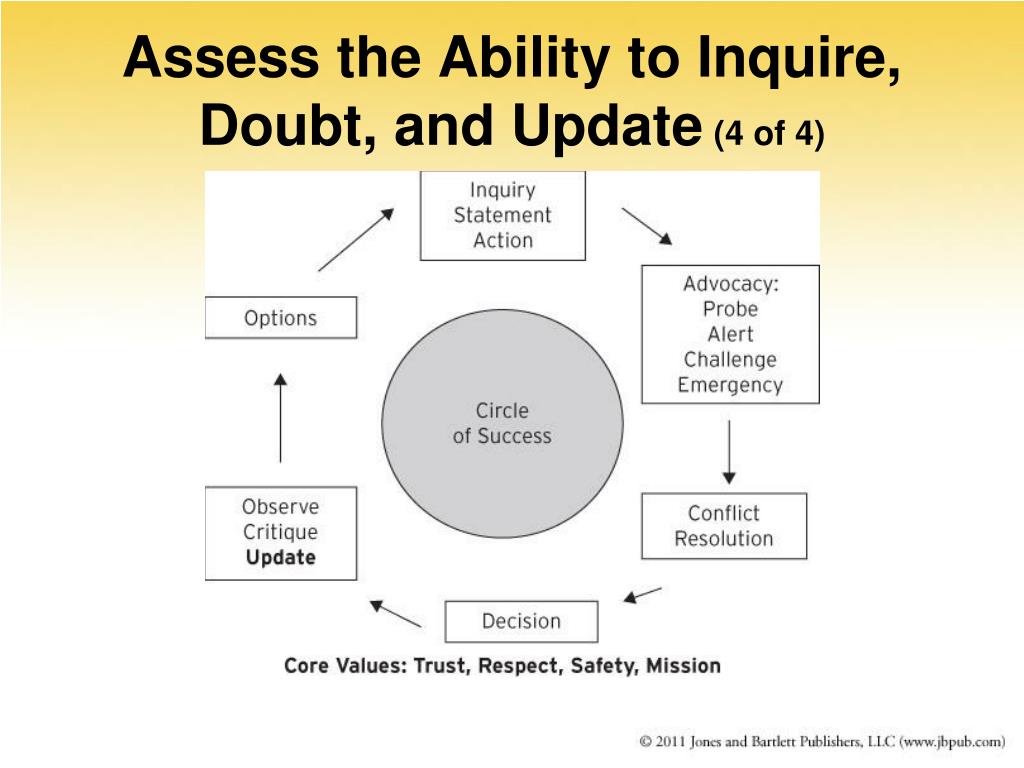 Assess the Ability to Inquire, Doubt, and Update (4 of 4)

Inquiry
Statement
Action

Advocacy:
Probe
Alert
Challenge
Emergency

Conflict
Resolution

Decision

Observe
Critique
Update

Options

Circle
of Success

Core Values: Trust, Respect, Safety, Mission

© 2011 Jones and Bartlett Publishers, LLC (www.jbpub.com)